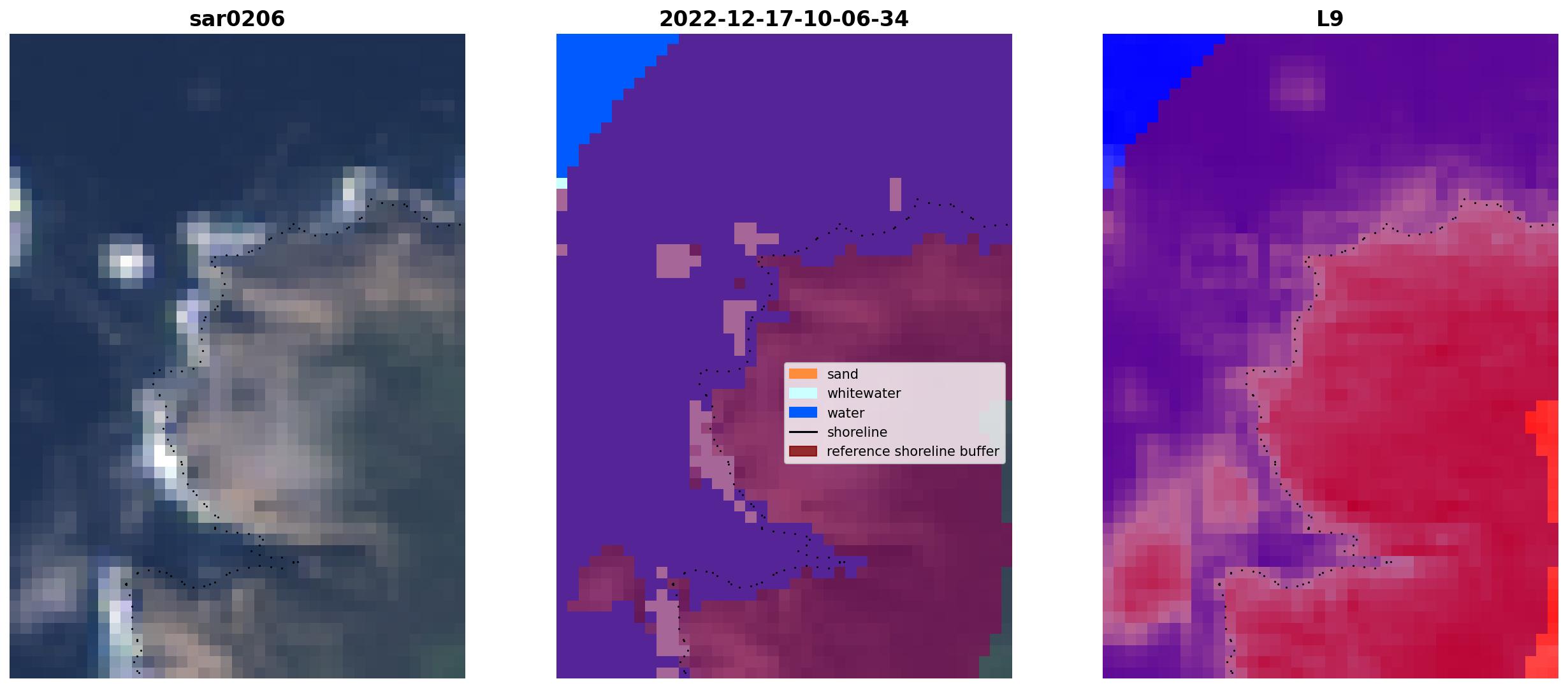 sar0206

2022-12-17-10-06-34

L9

sand
whitewater
water
shoreline
reference shoreline buffer